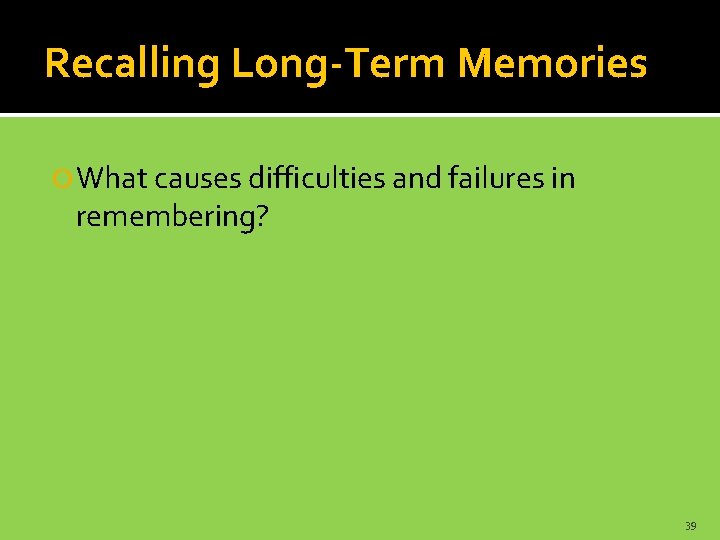 Recalling Long-Term Memories

What causes difficulties and failures in remembering?

39